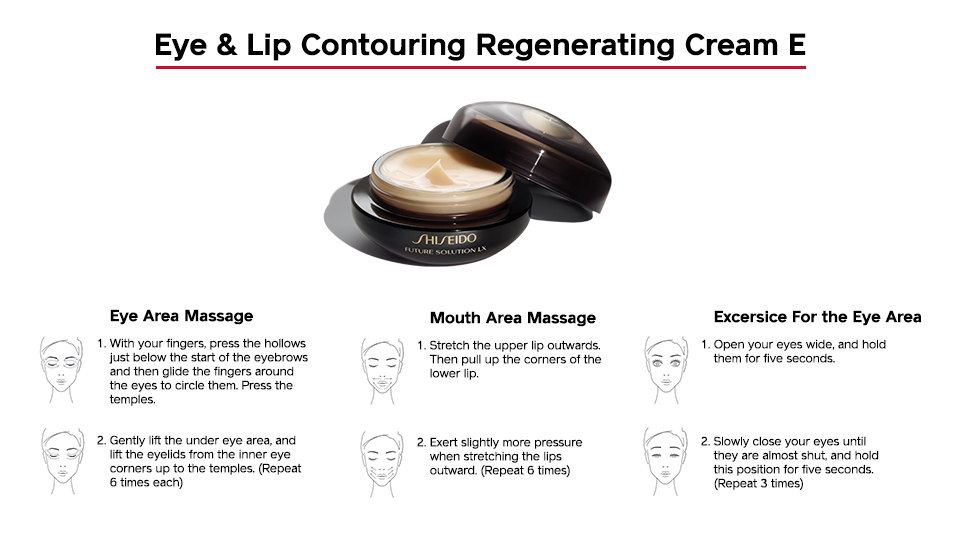 Eye & Lip Contouring Regenerating Cream E

SHISEIDO
FUTURE SOLUTION LX

Eye Area Massage

1. With your fingers, press the hollows just below the start of the eyebrows and then glide the fingers around the eyes to circle them. Press the temples.

2. Gently lift the under eye area, and lift the eyelids from the inner eye corners up to the temples. (Repeat 6 times each)

Mouth Area Massage

1. Stretch the upper lip outwards. Then pull up the corners of the lower lip.

2. Exert slightly more pressure when stretching the lips outward. (Repeat 6 times)

Excersice For the Eye Area

1. Open your eyes wide, and hold them for five seconds.

2. Slowly close your eyes until they are almost shut, and hold this position for five seconds. (Repeat 3 times)